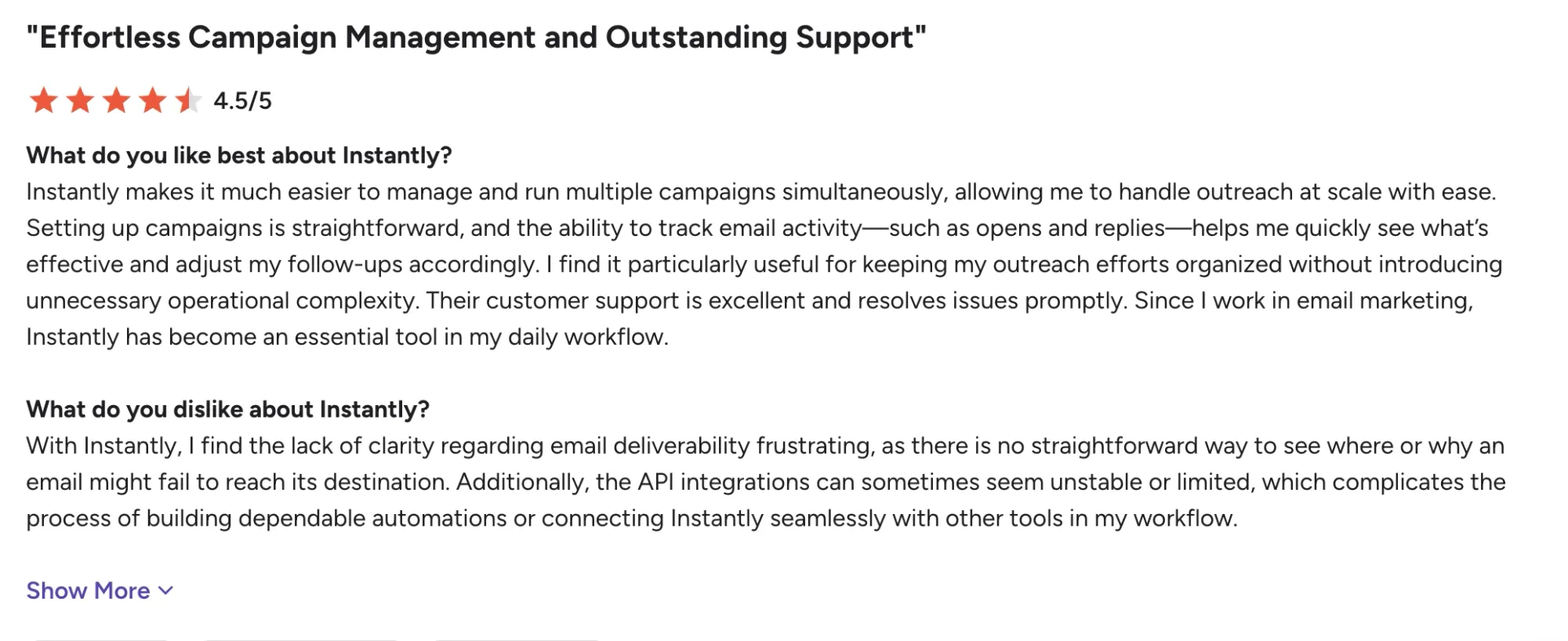 "Effortless Campaign Management and Outstanding Support"

4.5/5

What do you like best about Instantly?
Instantly makes it much easier to manage and run multiple campaigns simultaneously, allowing me to handle outreach at scale with ease. Setting up campaigns is straightforward, and the ability to track email activity—such as opens and replies—helps me quickly see what's effective and adjust my follow-ups accordingly. I find it particularly useful for keeping my outreach efforts organized without introducing unnecessary operational complexity. Their customer support is excellent and resolves issues promptly. Since I work in email marketing, Instantly has become an essential tool in my daily workflow.

What do you dislike about Instantly?
With Instantly, I find the lack of clarity regarding email deliverability frustrating, as there is no straightforward way to see where or why an email might fail to reach its destination. Additionally, the API integrations can sometimes seem unstable or limited, which complicates the process of building dependable automations or connecting Instantly seamlessly with other tools in my workflow.

Show More